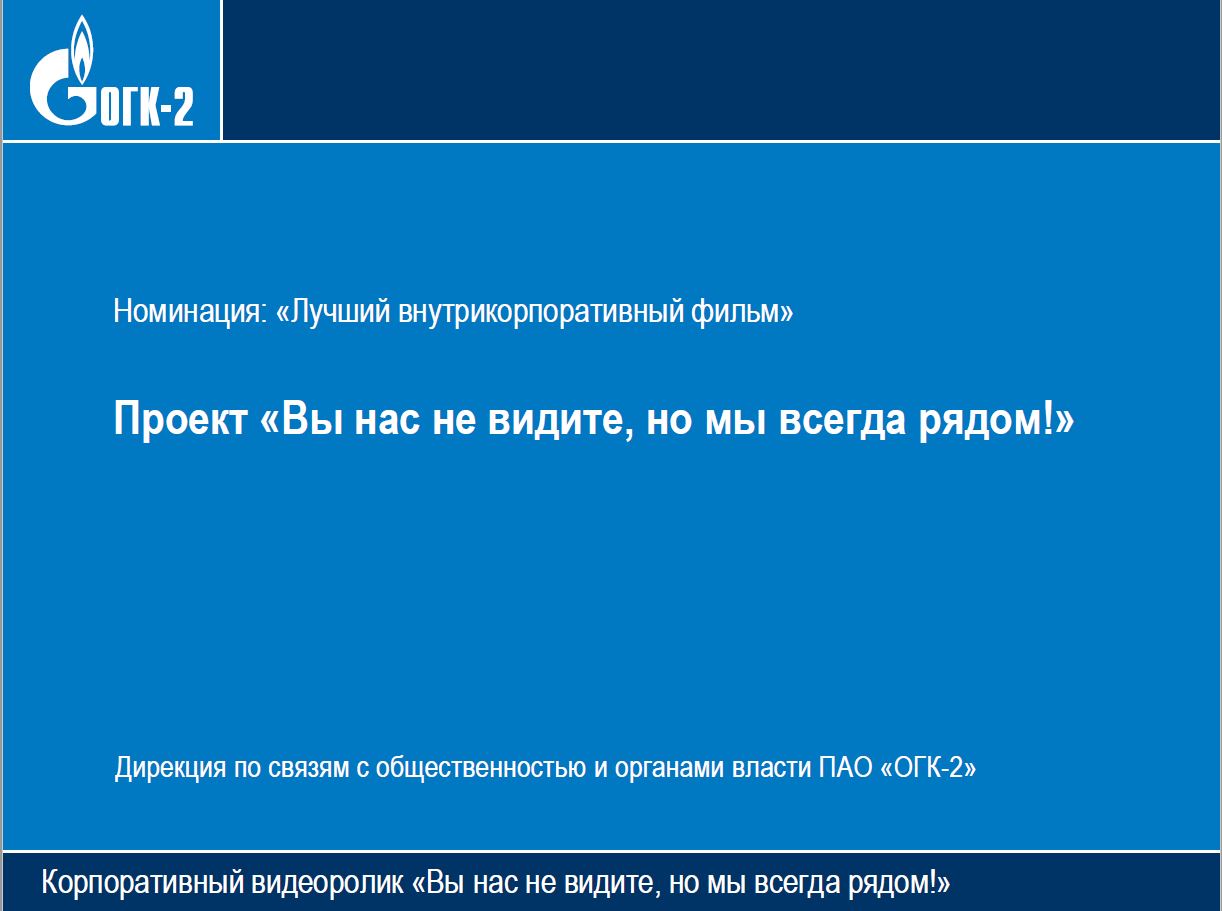 ОГК-2

Номинация: «Лучший внутрикорпоративный фильм»

Проект «Вы нас не видите, но мы всегда рядом!»

Дирекция по связям с общественностью и органами власти ПАО «ОГК-2»

Корпоративный видеоролик «Вы нас не видите, но мы всегда рядом!»